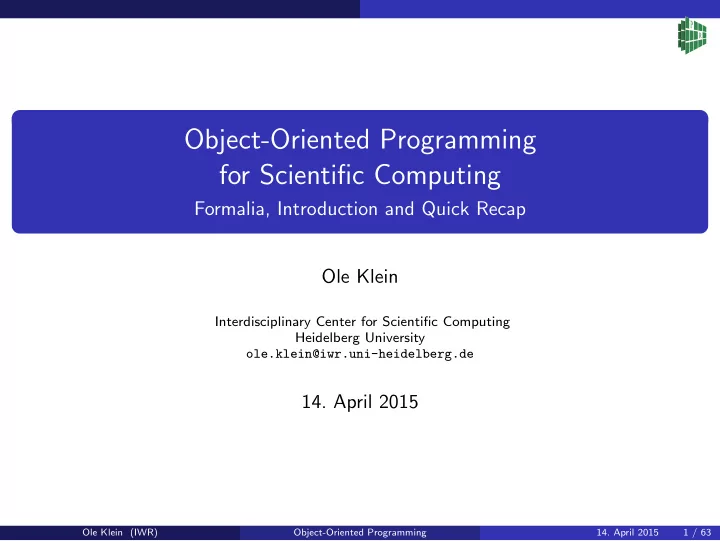 Object-Oriented Programming
for Scientific Computing
Formalia, Introduction and Quick Recap

Ole Klein

Interdisciplinary Center for Scientific Computing
Heidelberg University
ole.klein@iwr.uni-heidelberg.de

14. April 2015

Ole Klein (IWR) Object-Oriented Programming 14. April 2015 1 / 63